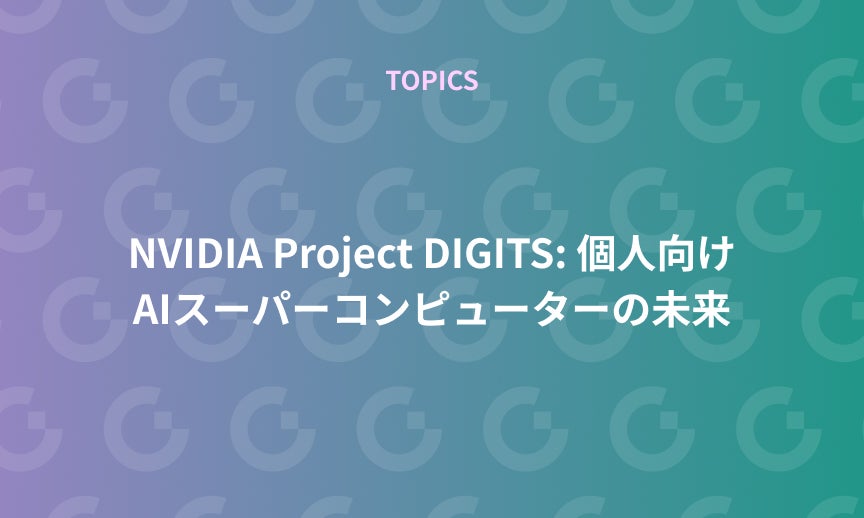 TOPICS

NVIDIA Project DIGITS: 個人向け AIスーパーコンピューターの未来